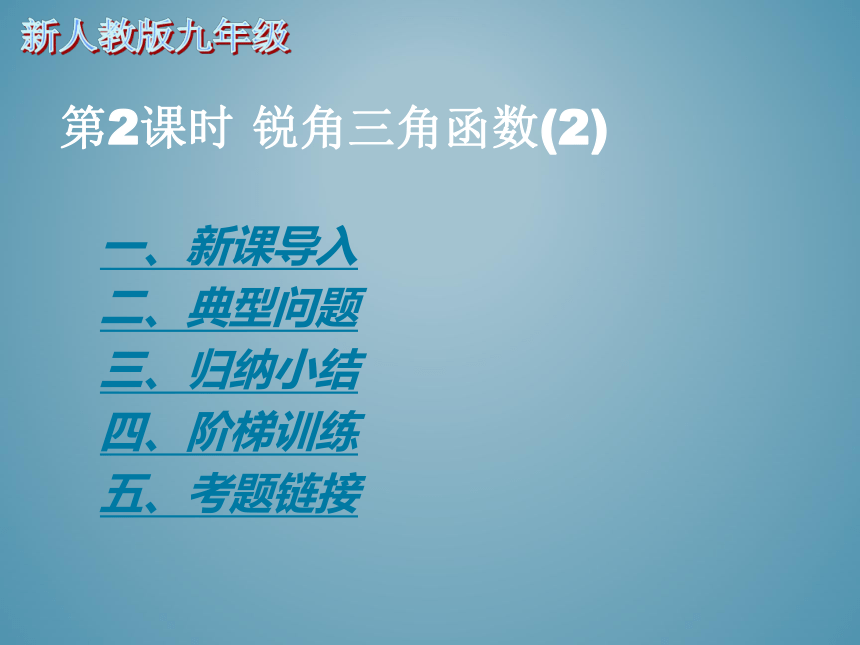 新人教版九年级

第2课时 锐角三角函数(2)

一、新课导入
二、典型问题
三、归纳小结
四、阶梯训练
五、考题链接